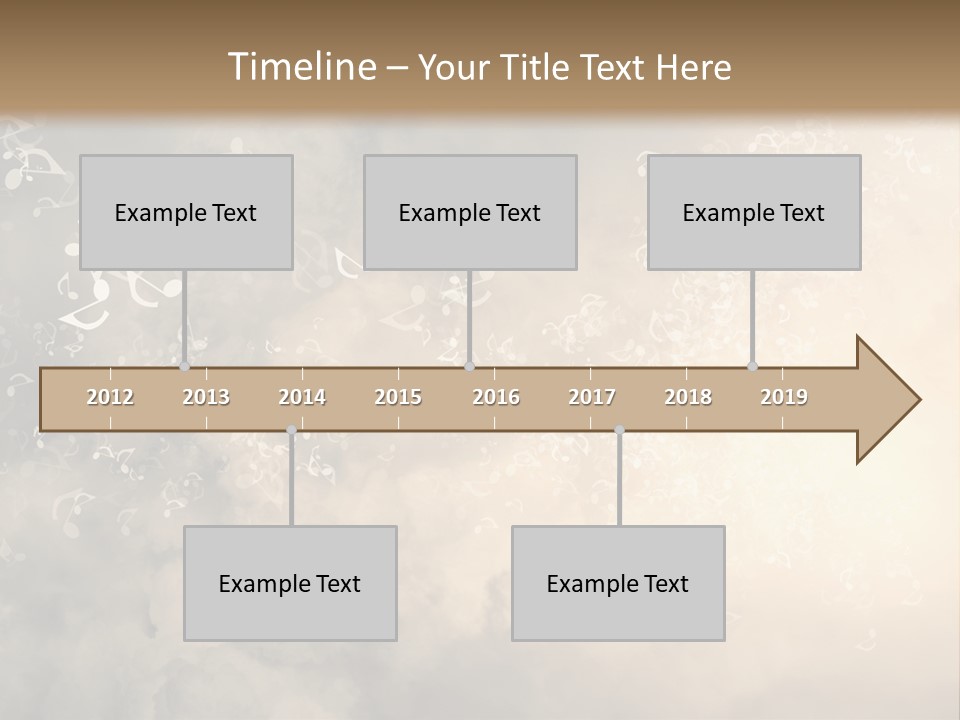 Timeline – Your Title Text Here

Example Text

Example Text

Example Text

2012 2013 2014 2015 2016 2017 2018 2019

Example Text

Example Text